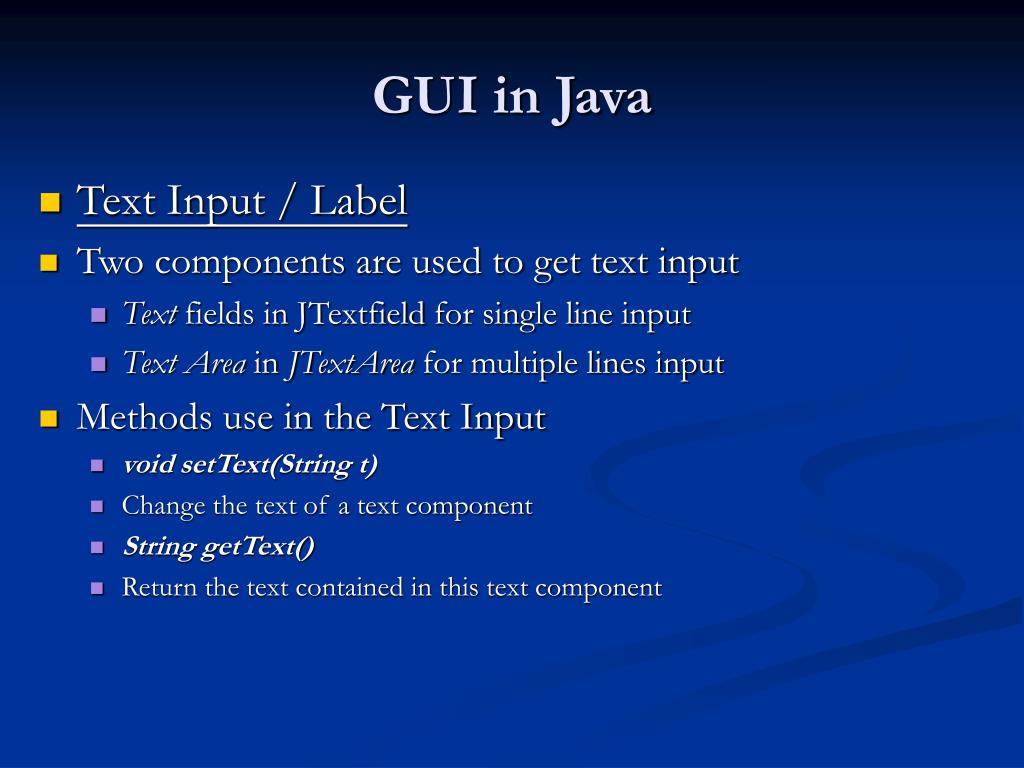 GUI in Java

Text Input / Label

Two components are used to get text input

Text fields in JTextfield for single line input

Text Area in JTextArea for multiple lines input

Methods use in the Text Input

void setText(String t)

Change the text of a text component

String getText()

Return the text contained in this text component